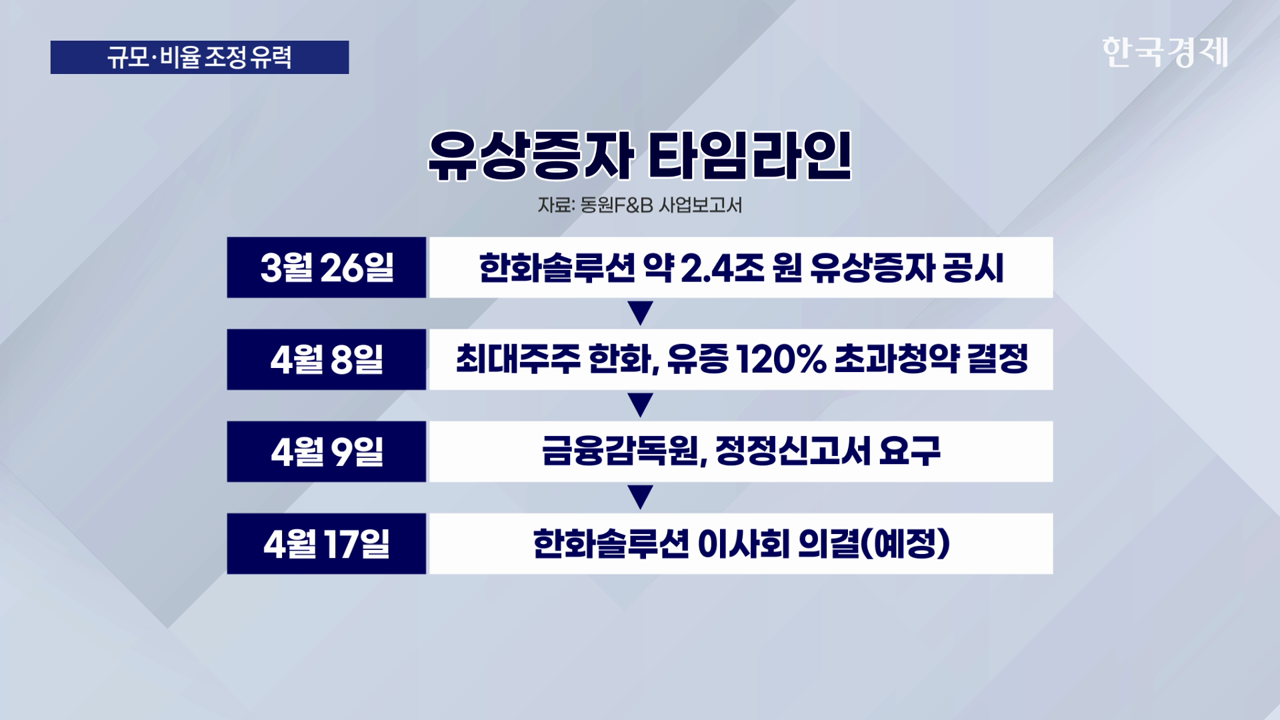 규모·비율 조정 유력

한국경제

유상증자 타임라인

자료: 동원F&B 사업보고서

| 3월 26일 | 한화솔루션 약 2.4조 원 유상증자 공시 |
|---|---|
| 4월 8일 | 최대주주 한화, 유증 120% 초과청약 결정 |
| 4월 9일 | 금융감독원, 정정신고서 요구 |
| 4월 17일 | 한화솔루션 이사회 의결(예정) |